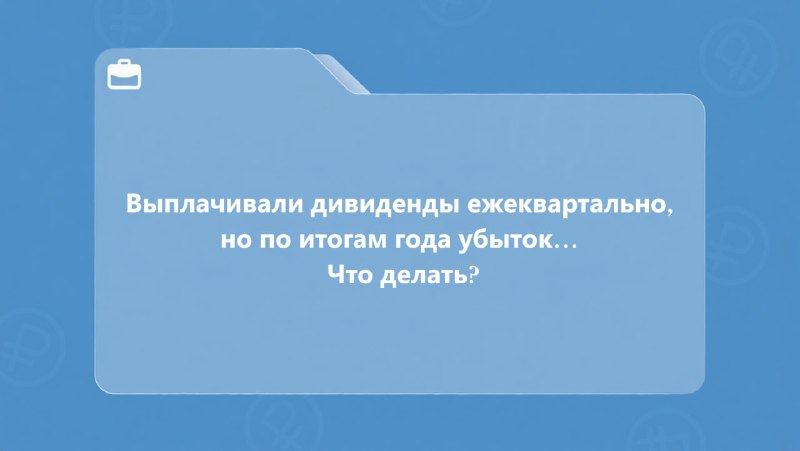 Выплачивали дивиденды ежеквартально, но по итогам года убыток… Что делать?